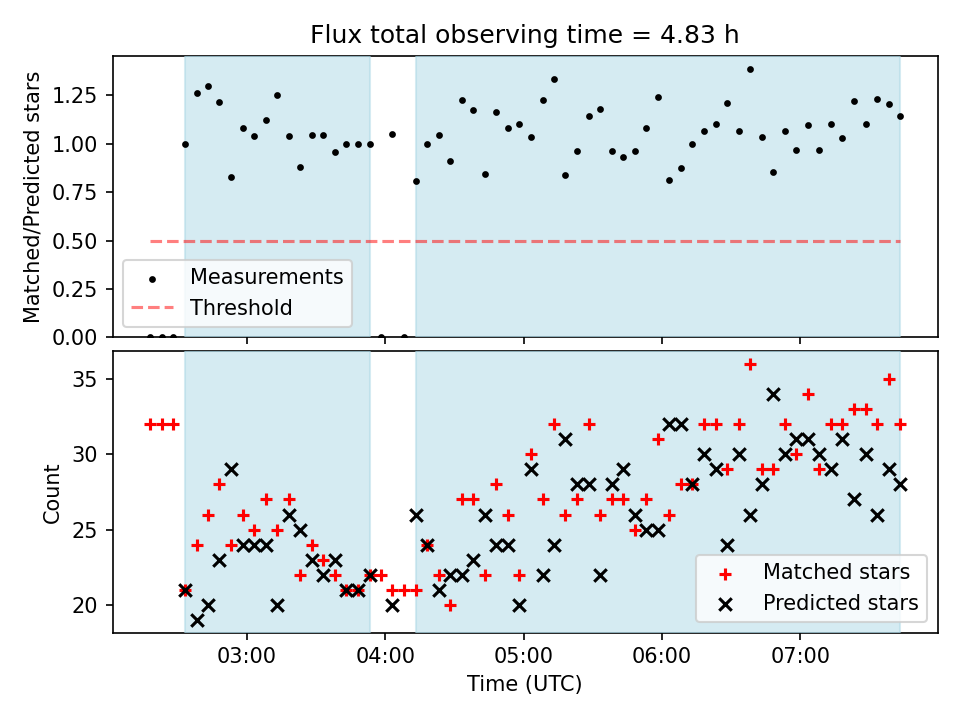 Flux total observing time = 4.83 h

Matched/Predicted stars

1.25
1.00
0.75
0.50
0.25
0.00

Measurements
Threshold

Count

35
30
25
20

Matched stars
Predicted stars

03:00
04:00
05:00
06:00
07:00

Time (UTC)